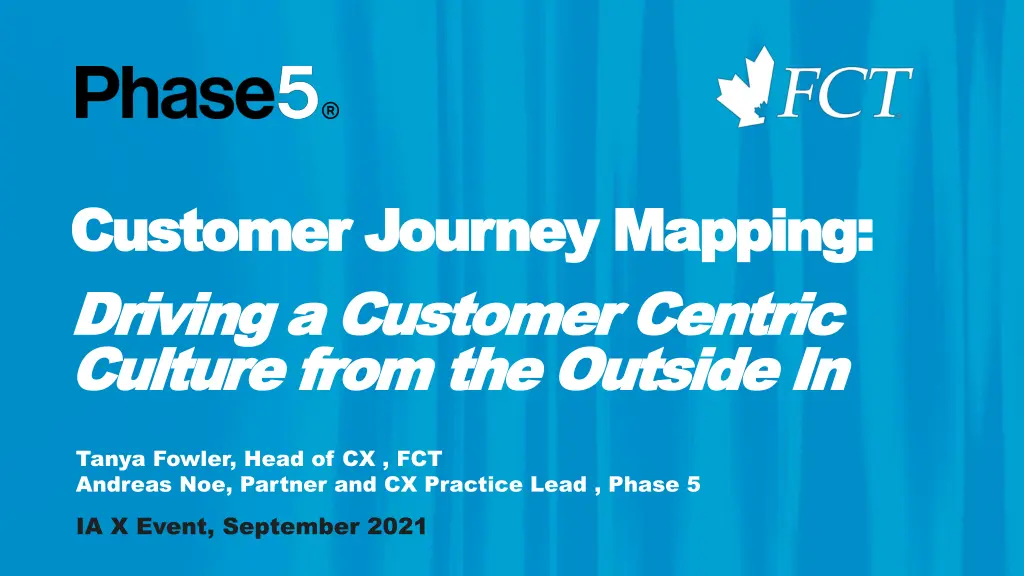 Phase5®

FCT

Customer Journey Mapping:

Driving a Customer Centric Culture from the Outside In

Tanya Fowler, Head of CX , FCT
Andreas Noe, Partner and CX Practice Lead , Phase 5

IA X Event, September 2021